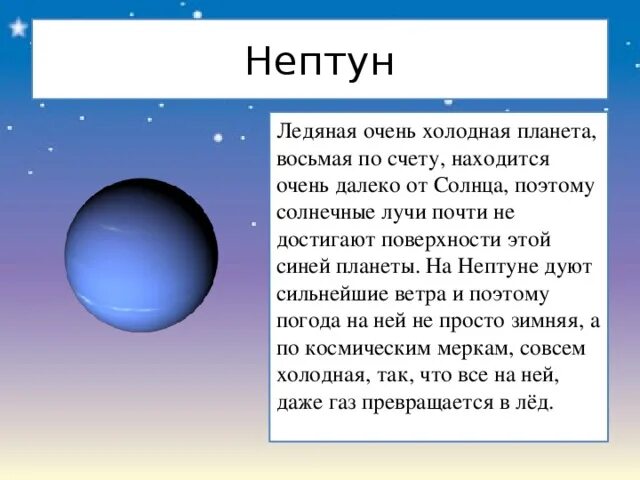 Нептун

Ледяная очень холодная планета, восьмая по счету, находится очень далеко от Солнца, поэтому солнечные лучи почти не достигают поверхности этой синей планеты. На Нептуне дуют сильнейшие ветра и поэтому погода на ней не просто зимняя, а по космическим меркам, совсем холодная, так, что все на ней, даже газ превращается в лёд.